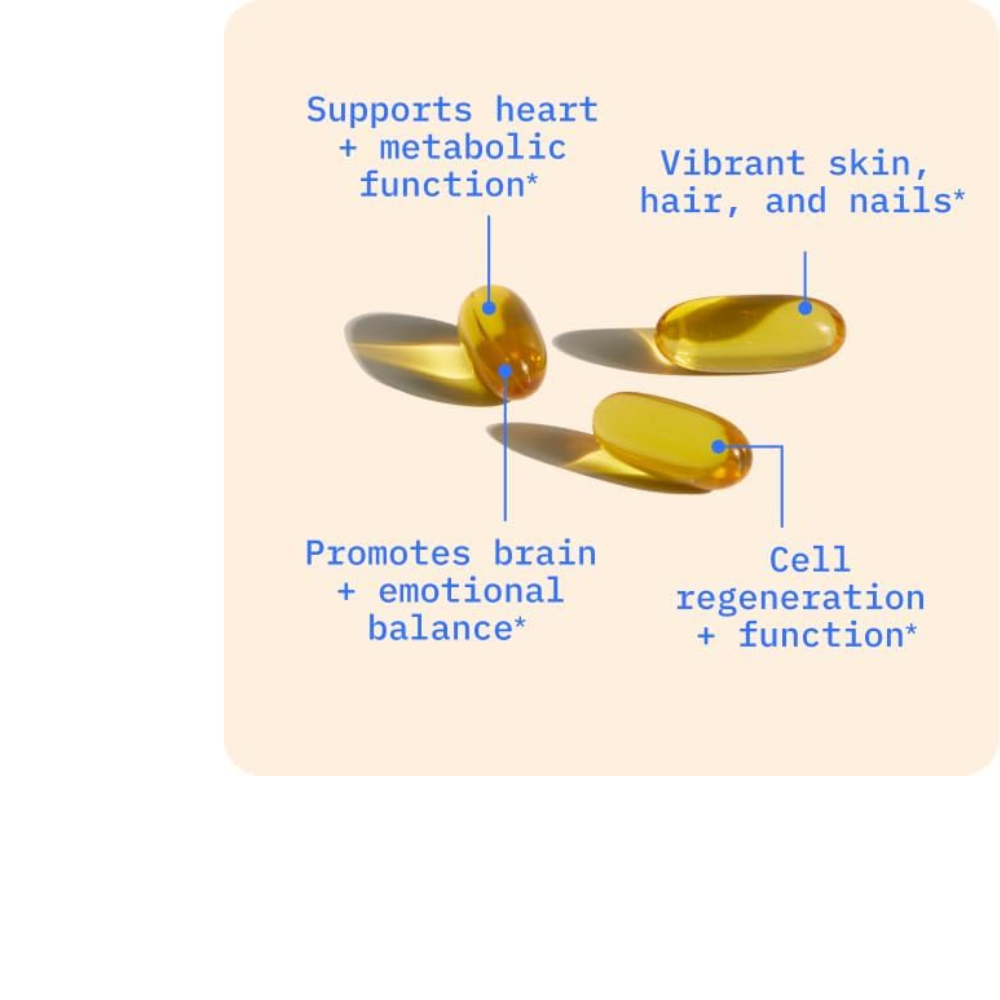 Supports heart + metabolic function*

Vibrant skin, hair, and nails*

Promotes brain + emotional balance*

Cell regeneration + function*